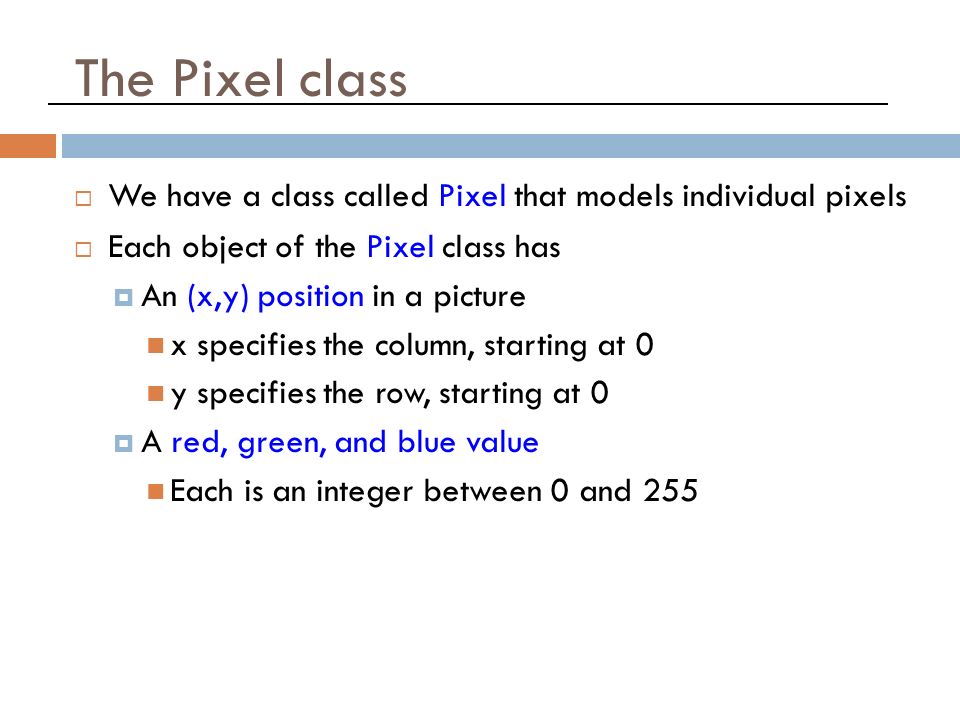 The Pixel class

We have a class called Pixel that models individual pixels

Each object of the Pixel class has

An (x,y) position in a picture

x specifies the column, starting at 0

y specifies the row, starting at 0

A red, green, and blue value

Each is an integer between 0 and 255